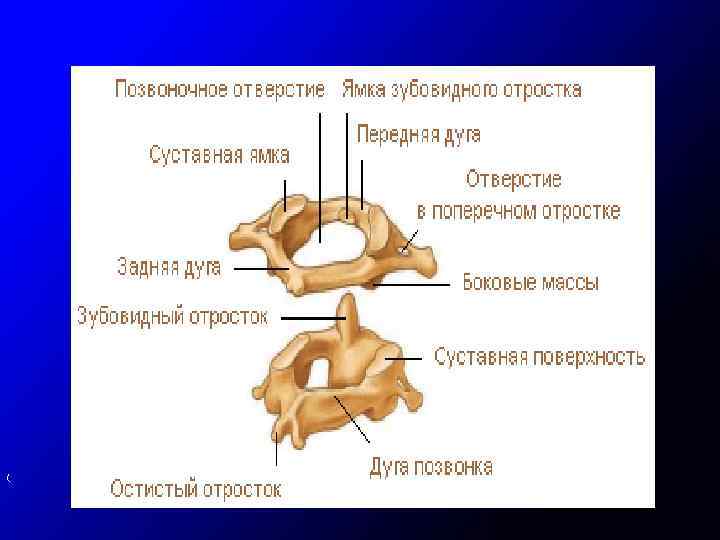 Позвоночное отверстие
Ямка зубовидного отростка
Передняя дуга
Суставная ямка
Отверстие в поперечном отростке
Задняя дуга
Боковые массы
Зубовидный отросток
Суставная поверхность
Дуга позвонка
Остистый отросток